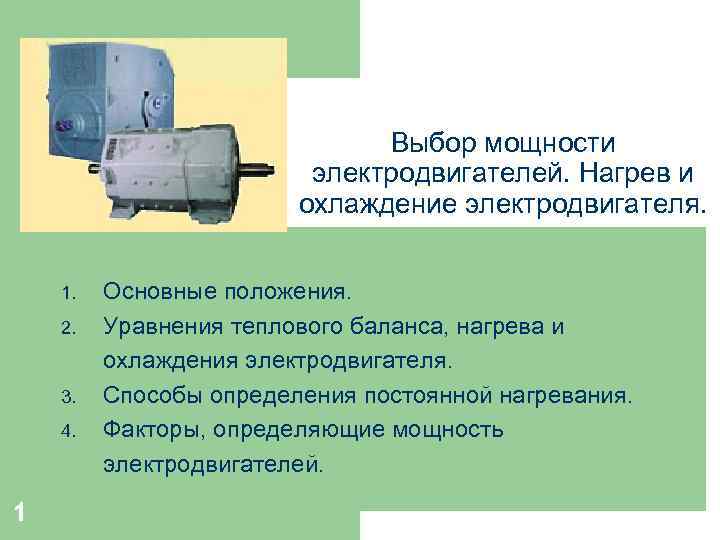 Выбор мощности электродвигателей. Нагрев и охлаждение электродвигателя.

1. Основные положения.
2. Уравнения теплового баланса, нагрева и охлаждения электродвигателя.
3. Способы определения постоянной нагревания.
4. Факторы, определяющие мощность электродвигателей.

1